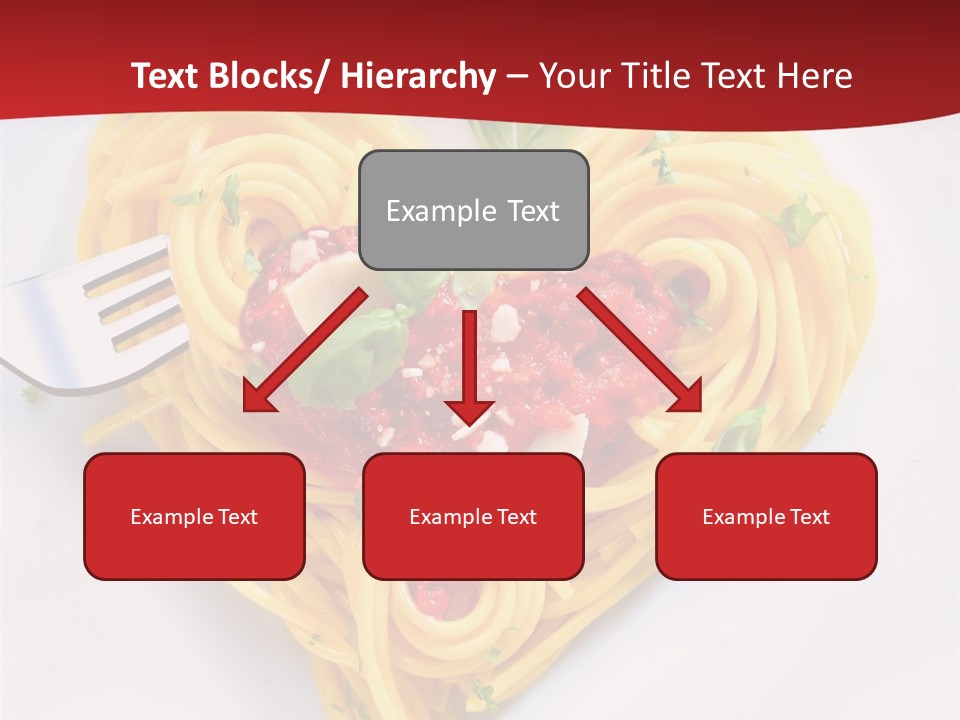 Text Blocks/ Hierarchy – Your Title Text Here

Example Text

Example Text

Example Text

Example Text